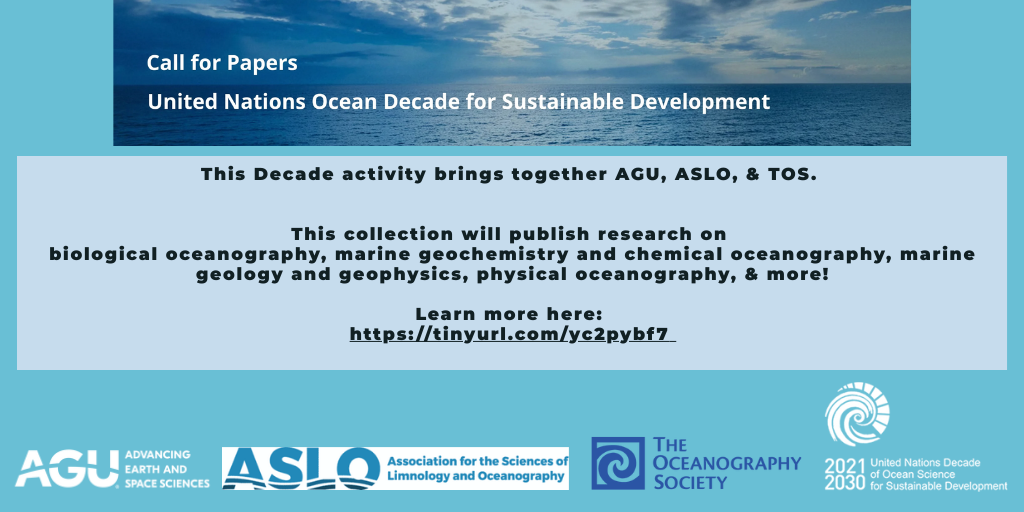 Call for Papers

United Nations Ocean Decade for Sustainable Development

This Decade activity brings together AGU, ASLO, & TOS.

This collection will publish research on biological oceanography, marine geochemistry and chemical oceanography, marine geology and geophysics, physical oceanography, & more!

Learn more here:
https://tinyurl.com/yc2pybf7

AGU ADVANCING EARTH AND SPACE SCIENCES

ASLO Association for the Sciences of Limnology and Oceanography

THE OCEANOGRAPHY SOCIETY

2021 2030 United Nations Decade of Ocean Science for Sustainable Development